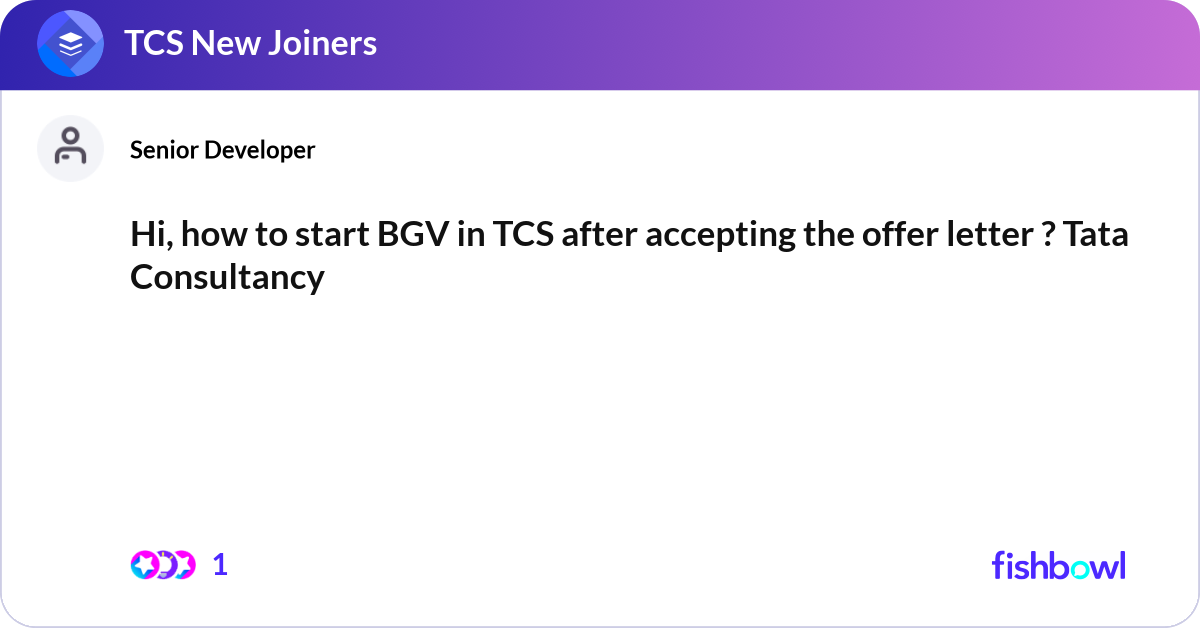 TCS New Joiners

Senior Developer

Hi, how to start BGV in TCS after accepting the offer letter ? Tata Consultancy

1

fishbowl